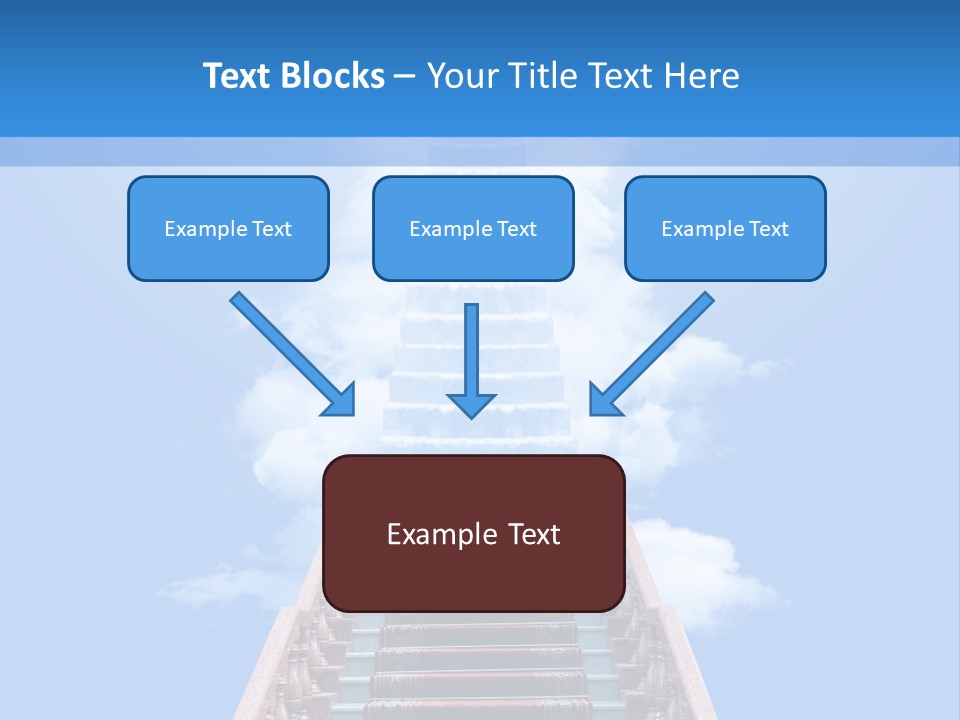 Text Blocks – Your Title Text Here

Example Text

Example Text

Example Text

Example Text